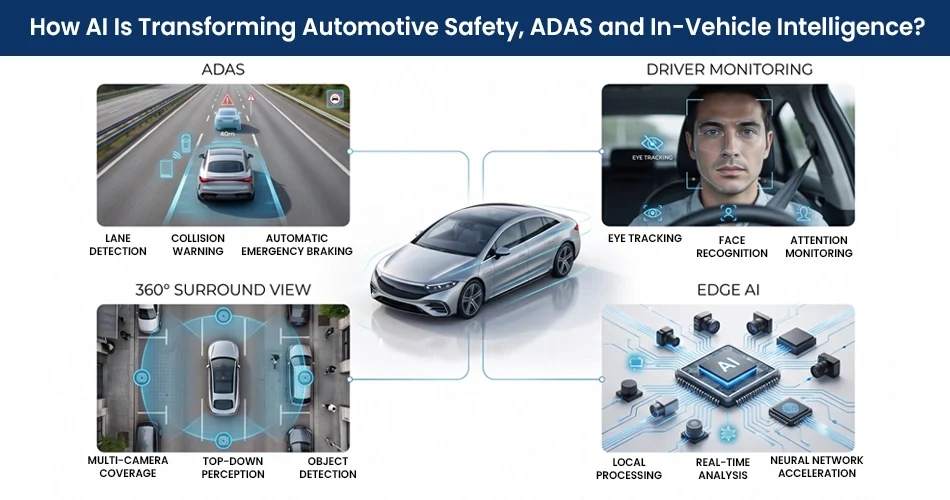 How AI Is Transforming Automotive Safety, ADAS and In-Vehicle Intelligence?

ADAS

40m

LANE DETECTION

COLLISION WARNING

AUTOMATIC EMERGENCY BRAKING

DRIVER MONITORING

EYE TRACKING

EYE TRACKING

FACE RECOGNITION

ATTENTION MONITORING

360° SURROUND VIEW

MULTI-CAMERA COVERAGE

TOP-DOWN PERCEPTION

OBJECT DETECTION

EDGE AI

AI

LOCAL PROCESSING

REAL-TIME ANALYSIS

NEURAL NETWORK ACCELERATION